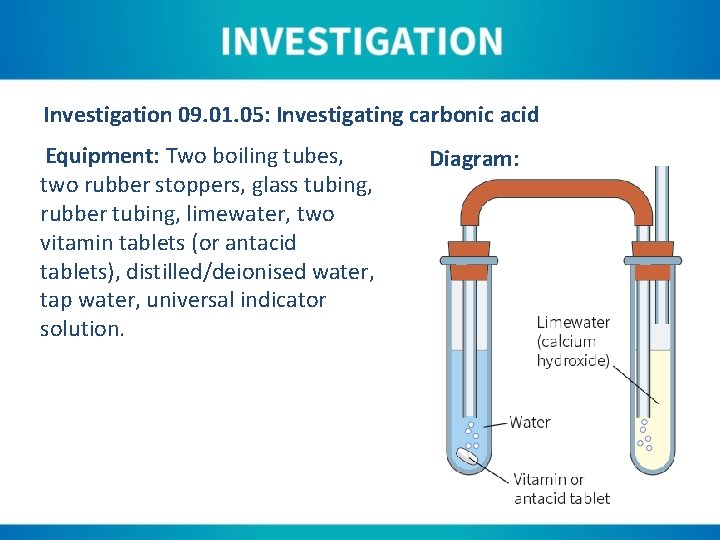 INVESTIGATION

Investigation 09.01.05: Investigating carbonic acid

Equipment: Two boiling tubes, two rubber stoppers, glass tubing, rubber tubing, limewater, two vitamin tablets (or antacid tablets), distilled/deionised water, tap water, universal indicator solution.

Diagram:

Limewater (calcium hydroxide)

Water

Vitamin or antacid tablet